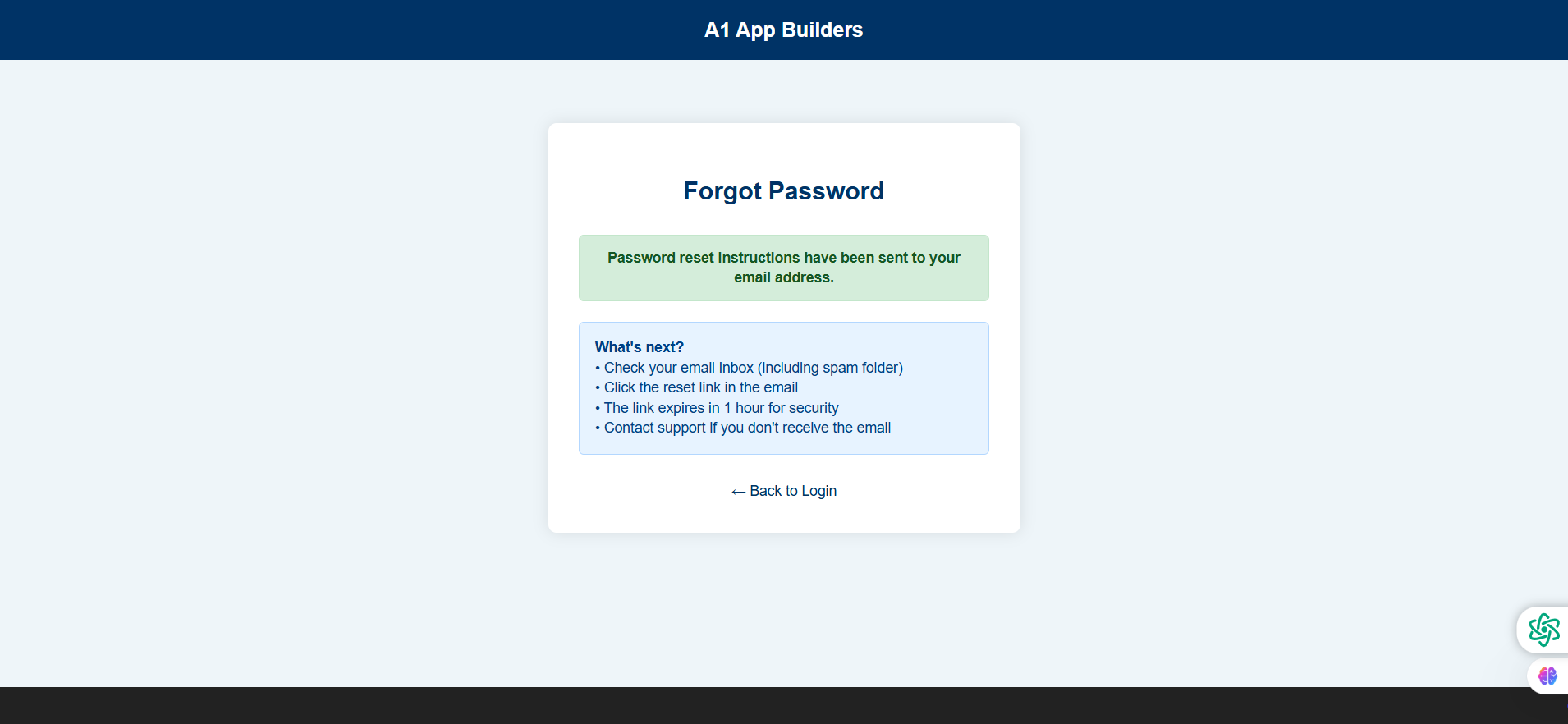 A1 App Builders

Forgot Password

Password reset instructions have been sent to your email address.

What's next?
• Check your email inbox (including spam folder)
• Click the reset link in the email
• The link expires in 1 hour for security
• Contact support if you don't receive the email

← Back to Login